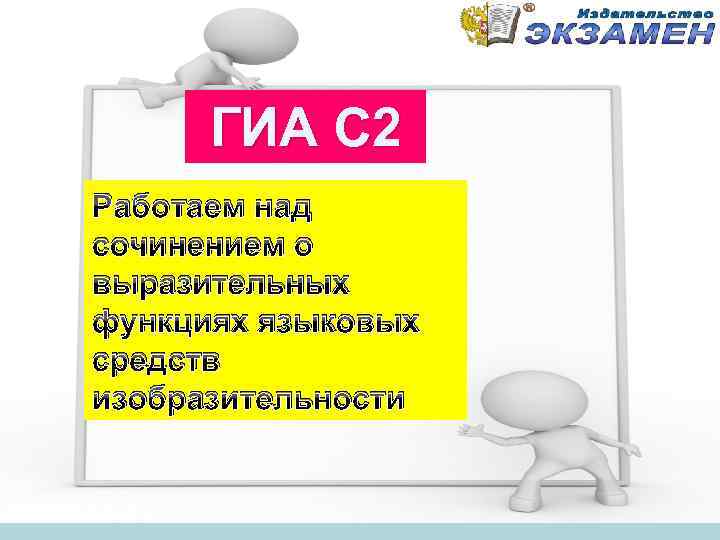 Издательство
ЭКЗАМЕН

ГИА С2

Работаем над сочинением о выразительных функциях языковых средств изобразительности